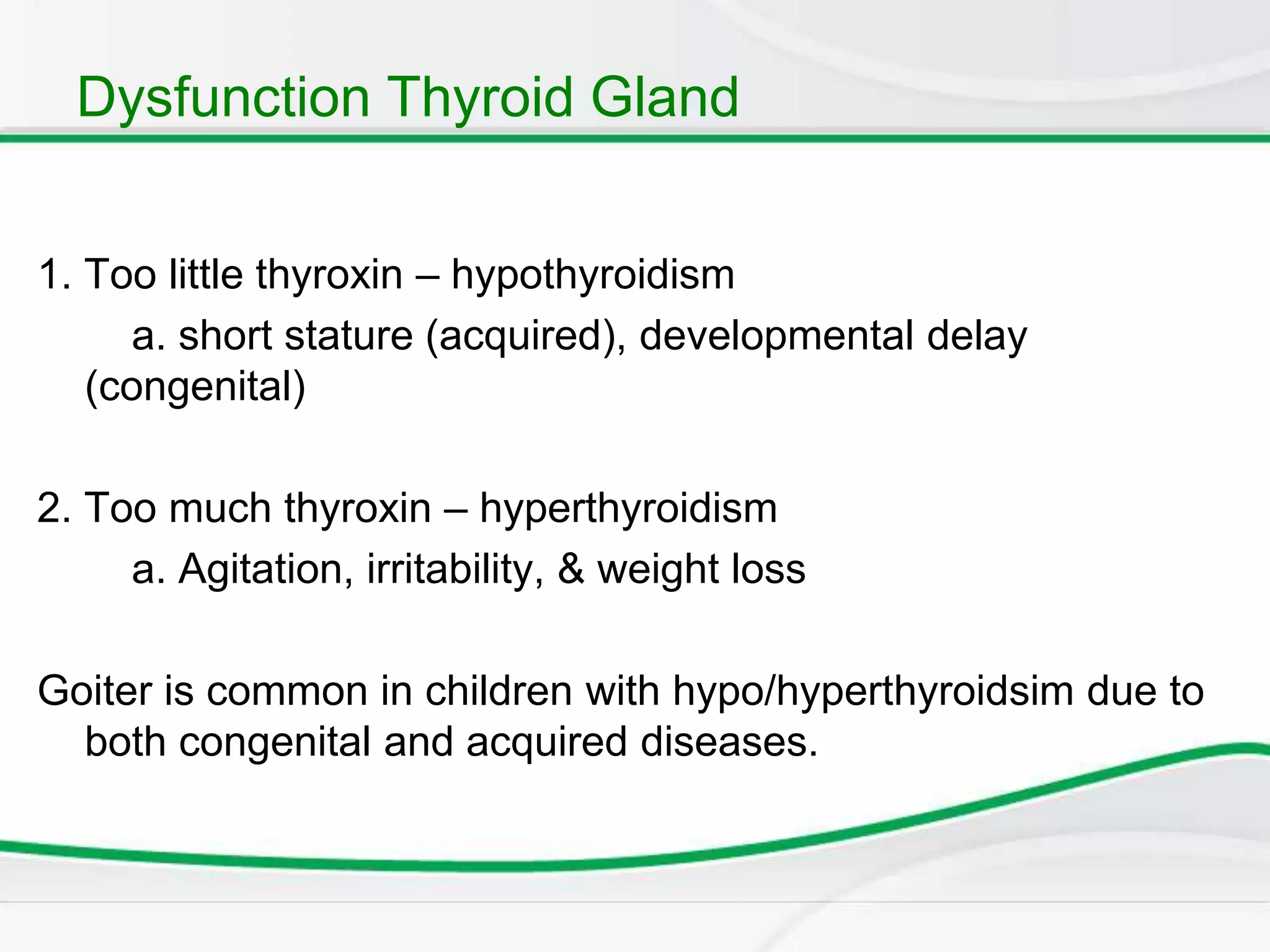 Dysfunction Thyroid Gland

1. Too little thyroxin – hypothyroidism

a. short stature (acquired), developmental delay (congenital)

2. Too much thyroxin – hyperthyroidism

a. Agitation, irritability, & weight loss

Goiter is common in children with hypo/hyperthyroidsim due to both congenital and acquired diseases.